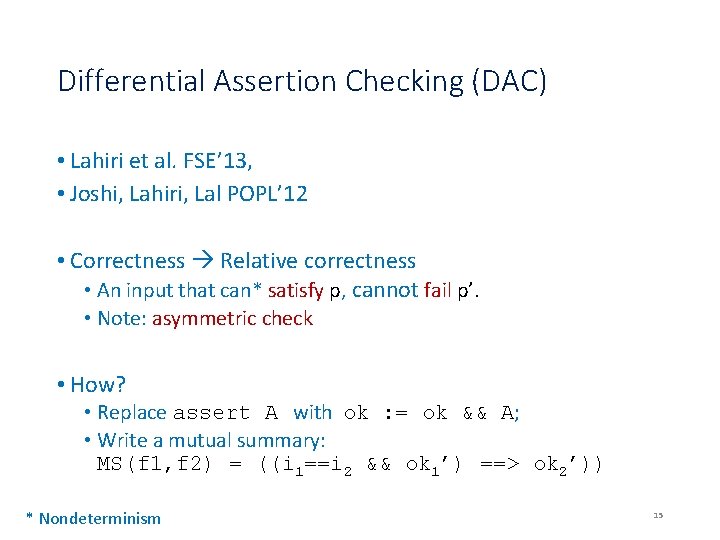 Differential Assertion Checking (DAC)

• Lahiri et al. FSE'13,
• Joshi, Lahiri, Lal POPL'12

• Correctness → Relative correctness
  • An input that can* satisfy p, cannot fail p'.
  • Note: asymmetric check

• How?
  • Replace assert A with ok := ok && A;
  • Write a mutual summary:
    MS(f1,f2) = (($i_1$==$i_2$ && $ok_1$') ==> $ok_2$'))

* Nondeterminism

15